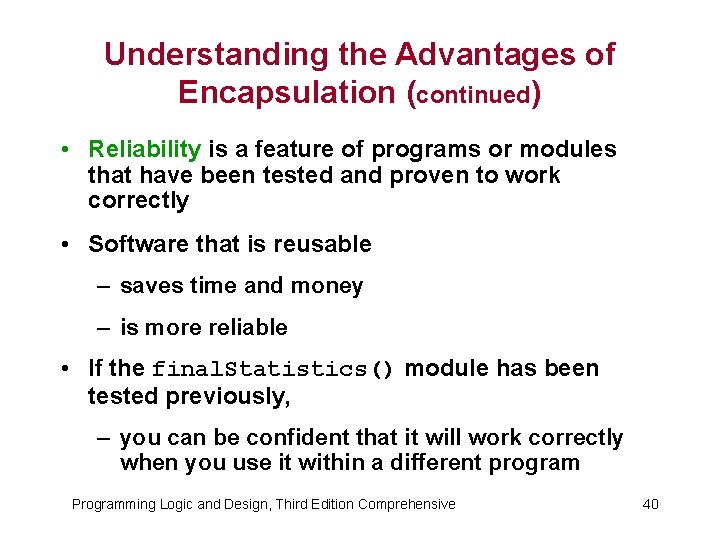 Understanding the Advantages of Encapsulation (continued)

• Reliability is a feature of programs or modules that have been tested and proven to work correctly

• Software that is reusable

– saves time and money

– is more reliable

• If the finalStatistics() module has been tested previously,

– you can be confident that it will work correctly when you use it within a different program

Programming Logic and Design, Third Edition Comprehensive

40